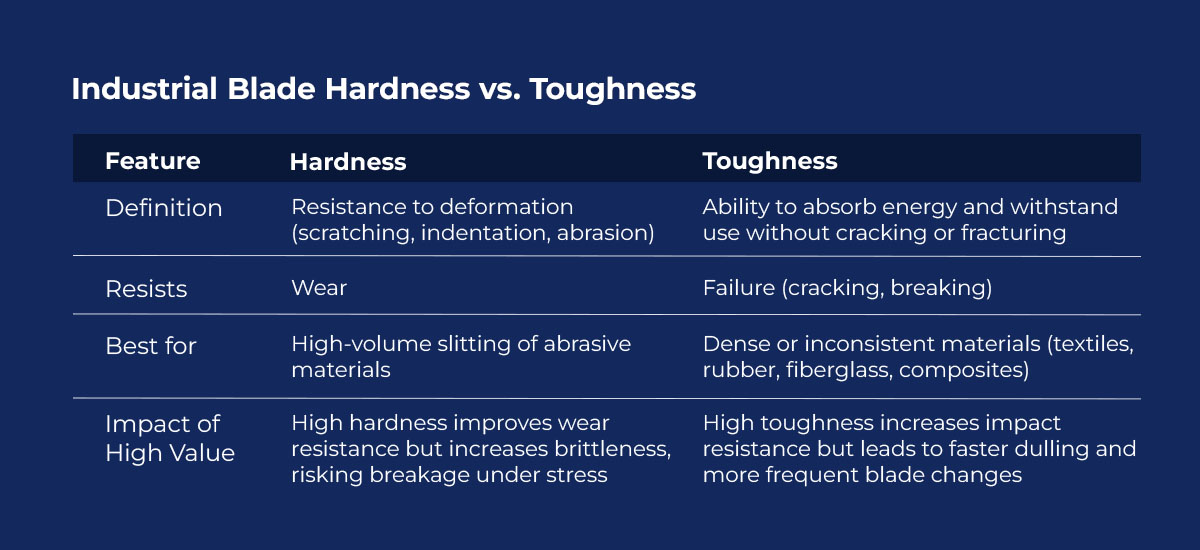 Industrial Blade Hardness vs. Toughness

| Feature | Hardness | Toughness |
|---|---|---|
| Definition | Resistance to deformation (scratching, indentation, abrasion) | Ability to absorb energy and withstand use without cracking or fracturing |
| Resists | Wear | Failure (cracking, breaking) |
| Best for | High-volume slitting of abrasive materials | Dense or inconsistent materials (textiles, rubber, fiberglass, composites) |
| Impact of High Value | High hardness improves wear resistance but increases brittleness, risking breakage under stress | High toughness increases impact resistance but leads to faster dulling and more frequent blade changes |